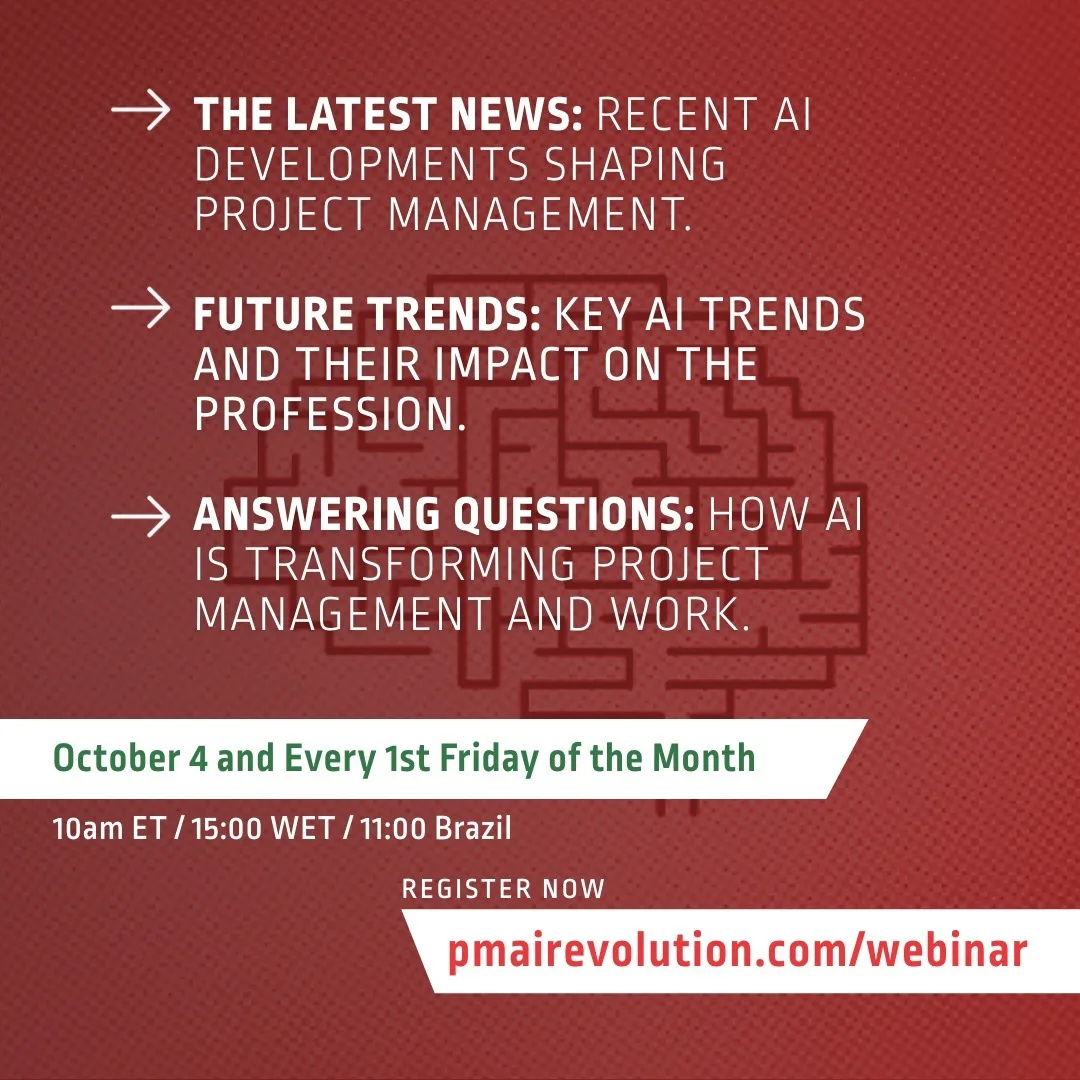 → THE LATEST NEWS: RECENT AI DEVELOPMENTS SHAPING PROJECT MANAGEMENT.

→ FUTURE TRENDS: KEY AI TRENDS AND THEIR IMPACT ON THE PROFESSION.

→ ANSWERING QUESTIONS: HOW AI IS TRANSFORMING PROJECT MANAGEMENT AND WORK.

October 4 and Every 1st Friday of the Month

10am ET / 15:00 WET / 11:00 Brazil

REGISTER NOW

pmairevolution.com/webinar